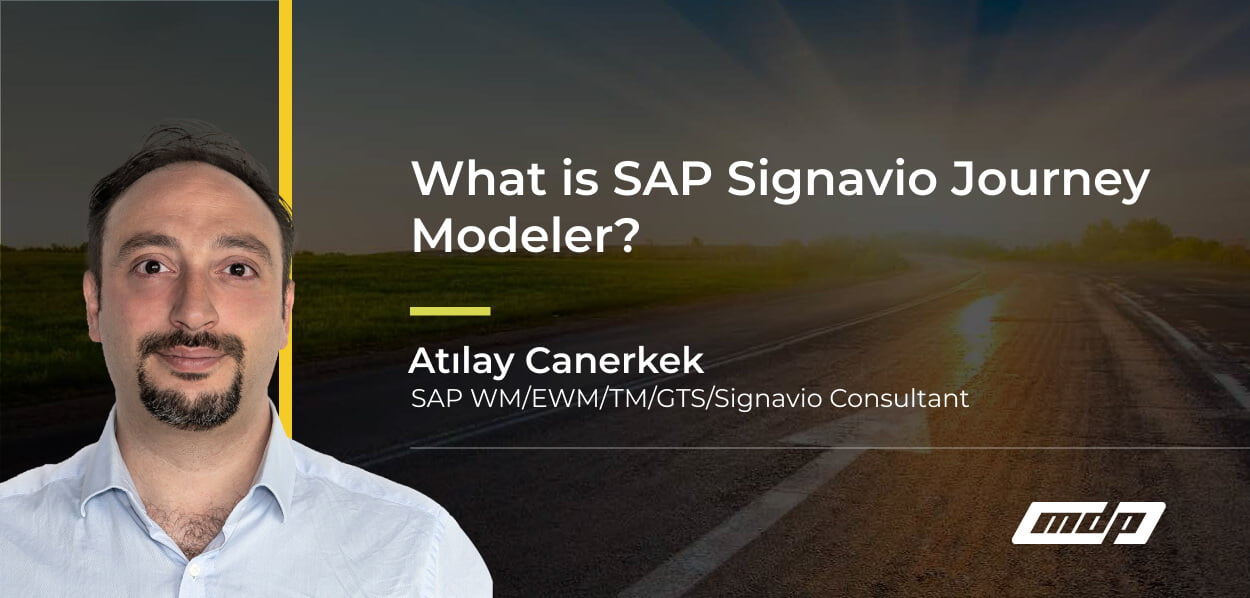 What is SAP Signavio Journey Modeler?

Atılay Canerkek
SAP WM/EWM/TM/GTS/Signavio Consultant

mdp